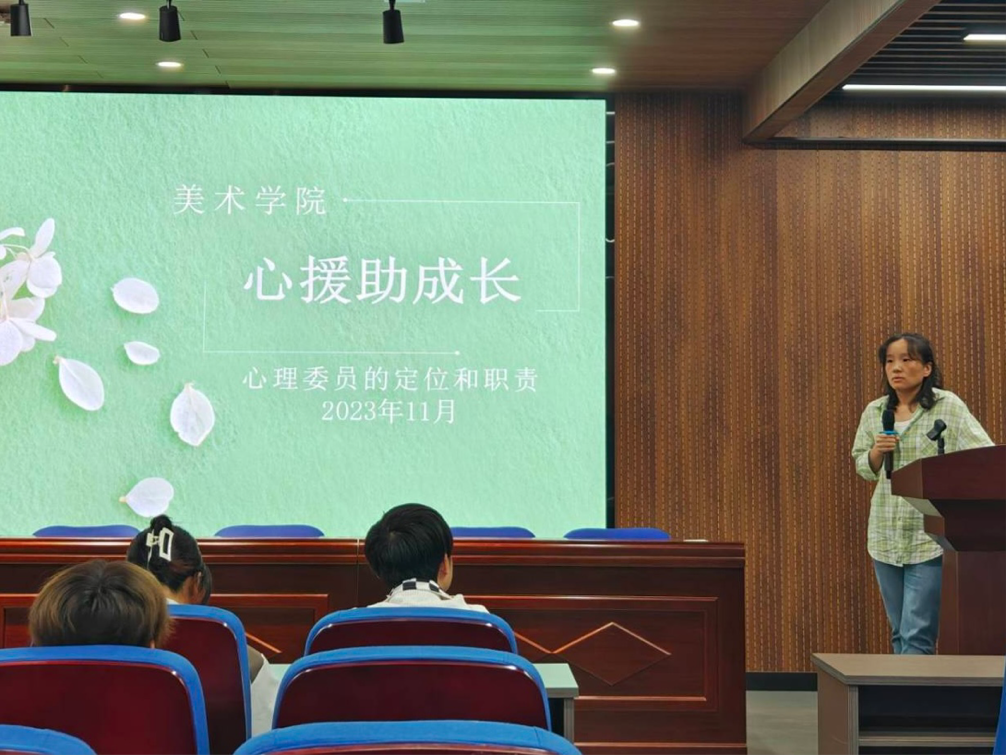 美术学院

心援助成长

心理委员的定位和职责
2023年11月